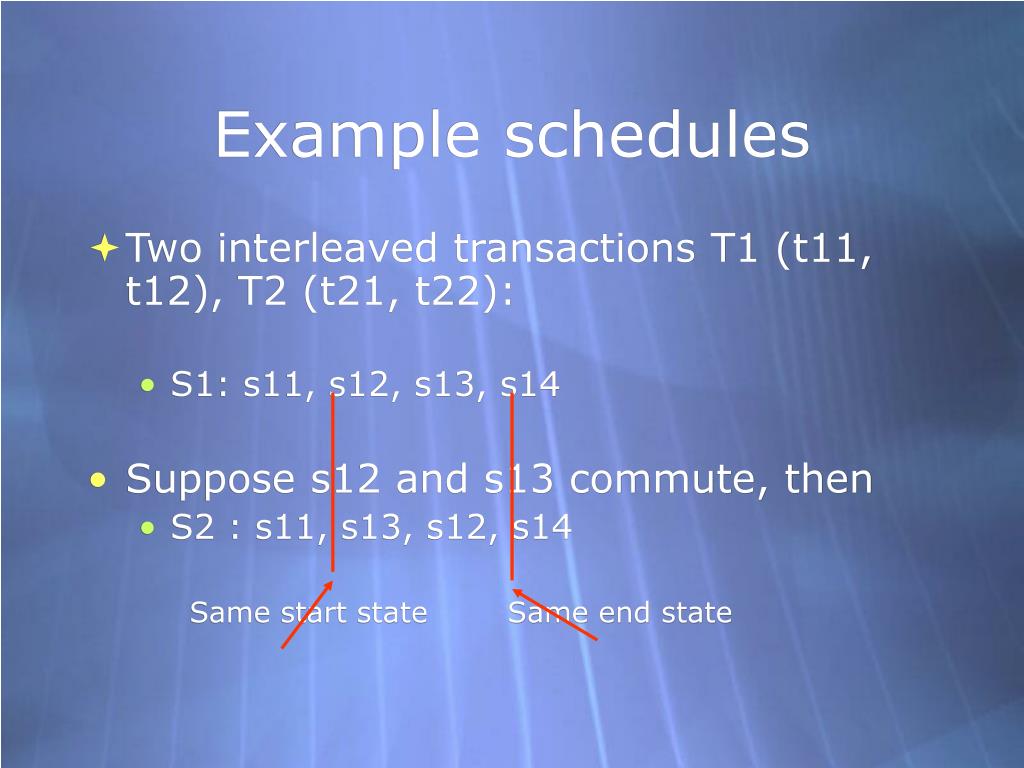 Example schedules

Two interleaved transactions T1 (t11, t12), T2 (t21, t22):

• S1: s11, s12, s13, s14

• Suppose s12 and s13 commute, then
  • S2 : s11, s13, s12, s14

Same start state

Same end state